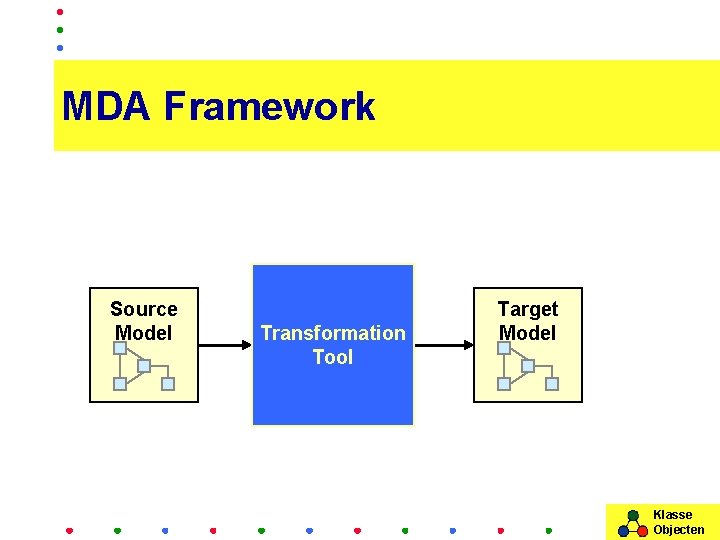 MDA Framework

Source Model

Transformation Tool

Target Model

Klasse Objecten